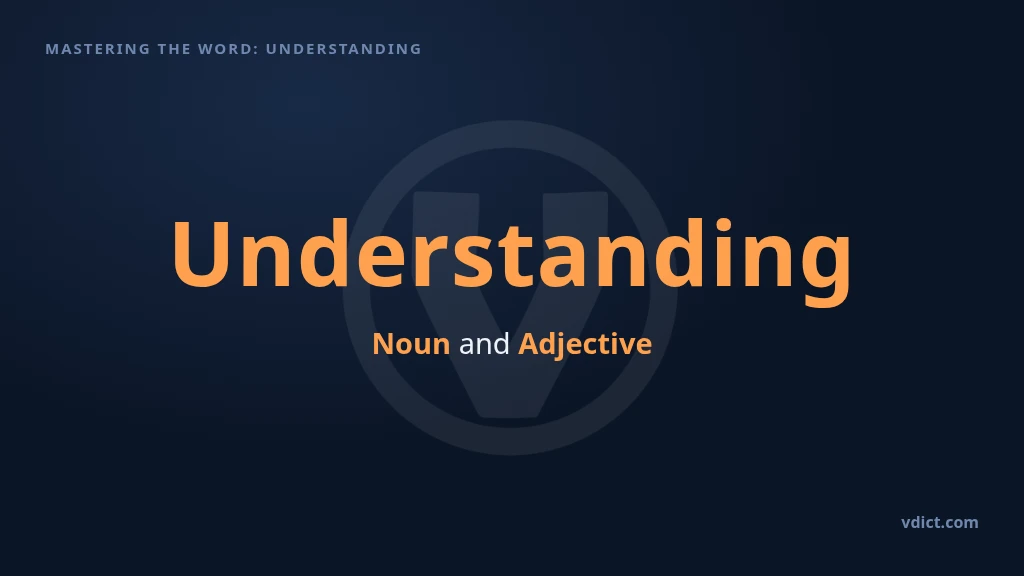 MASTERING THE WORD: UNDERSTANDING

Understanding

Noun and Adjective

vdict.com